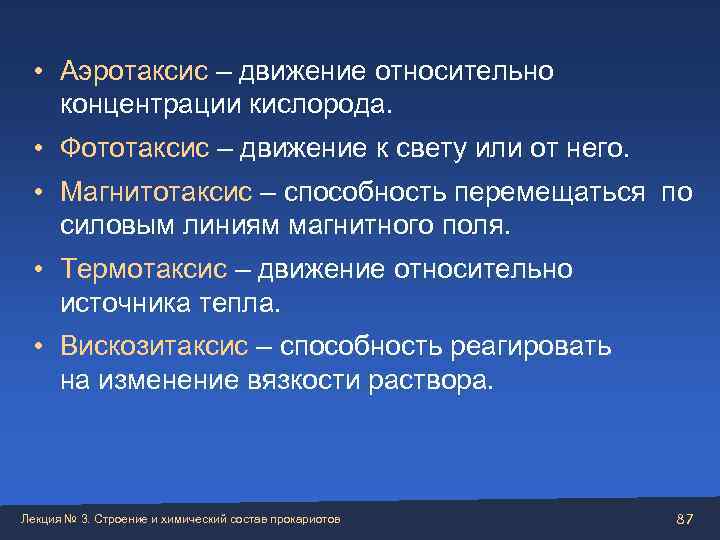 • Аэротаксис – движение относительно концентрации кислорода.

• Фототаксис – движение к свету или от него.

• Магнитотаксис – способность перемещаться по силовым линиям магнитного поля.

• Термотаксис – движение относительно источника тепла.

• Вискозитаксис – способность реагировать на изменение вязкости раствора.

Лекция № 3. Строение и химический состав прокариотов

87